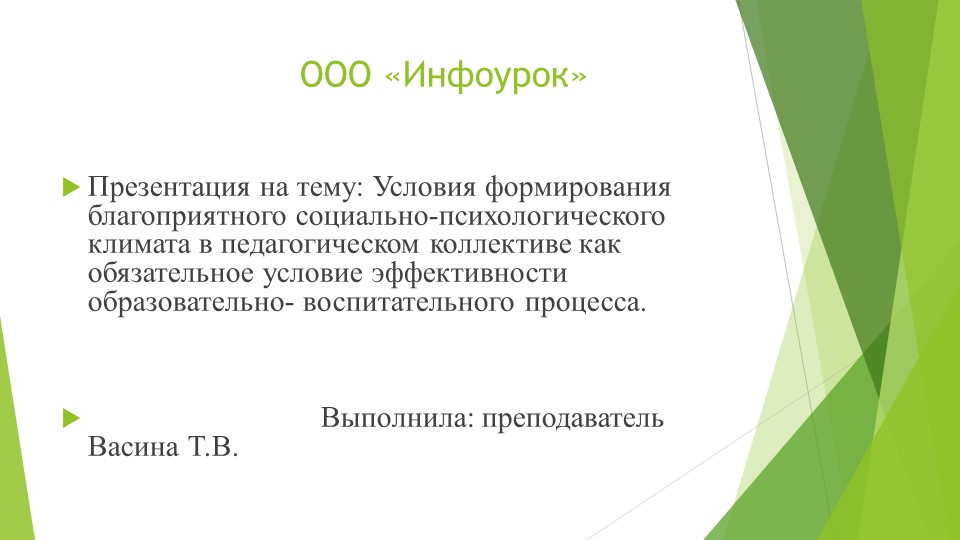 ООО «Инфоурок»

Презентация на тему: Условия формирования благоприятного социально-психологического климата в педагогическом коллективе как обязательное условие эффективности образовательно- воспитательного процесса.

Выполнила: преподаватель Васина Т.В.